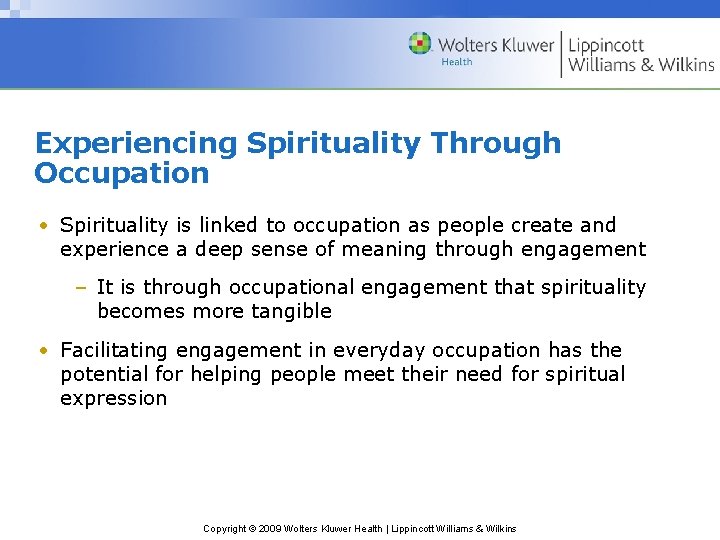 Wolters Kluwer
Health
Lippincott
Williams & Wilkins

Experiencing Spirituality Through Occupation

• Spirituality is linked to occupation as people create and experience a deep sense of meaning through engagement

– It is through occupational engagement that spirituality becomes more tangible

• Facilitating engagement in everyday occupation has the potential for helping people meet their need for spiritual expression

Copyright © 2009 Wolters Kluwer Health | Lippincott Williams & Wilkins